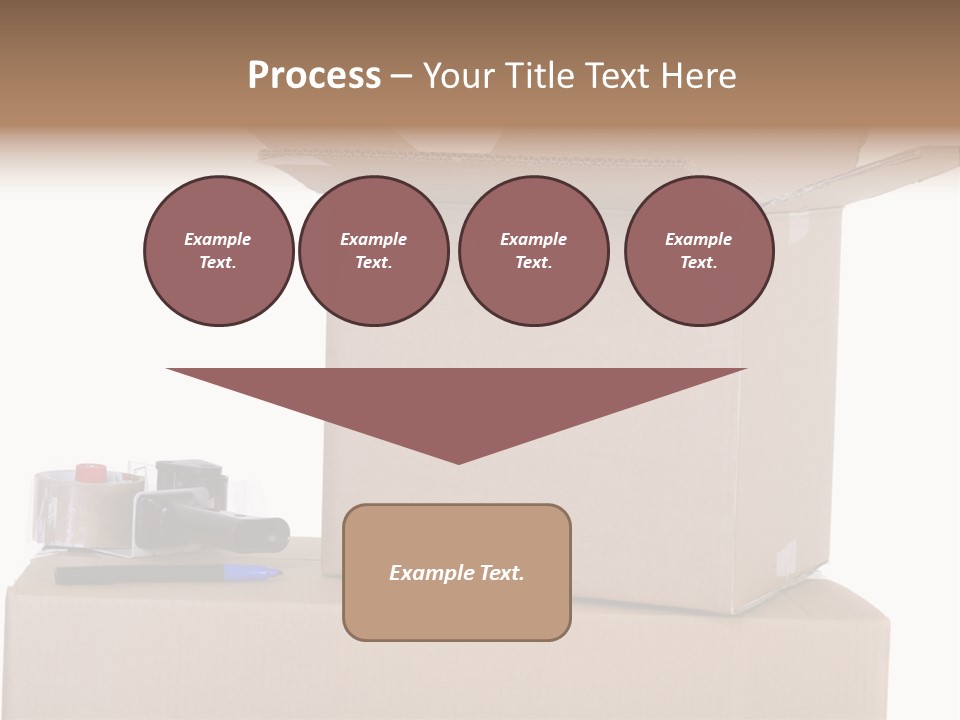 Process – Your Title Text Here

Example Text.

Example Text.

Example Text.

Example Text.

Example Text.